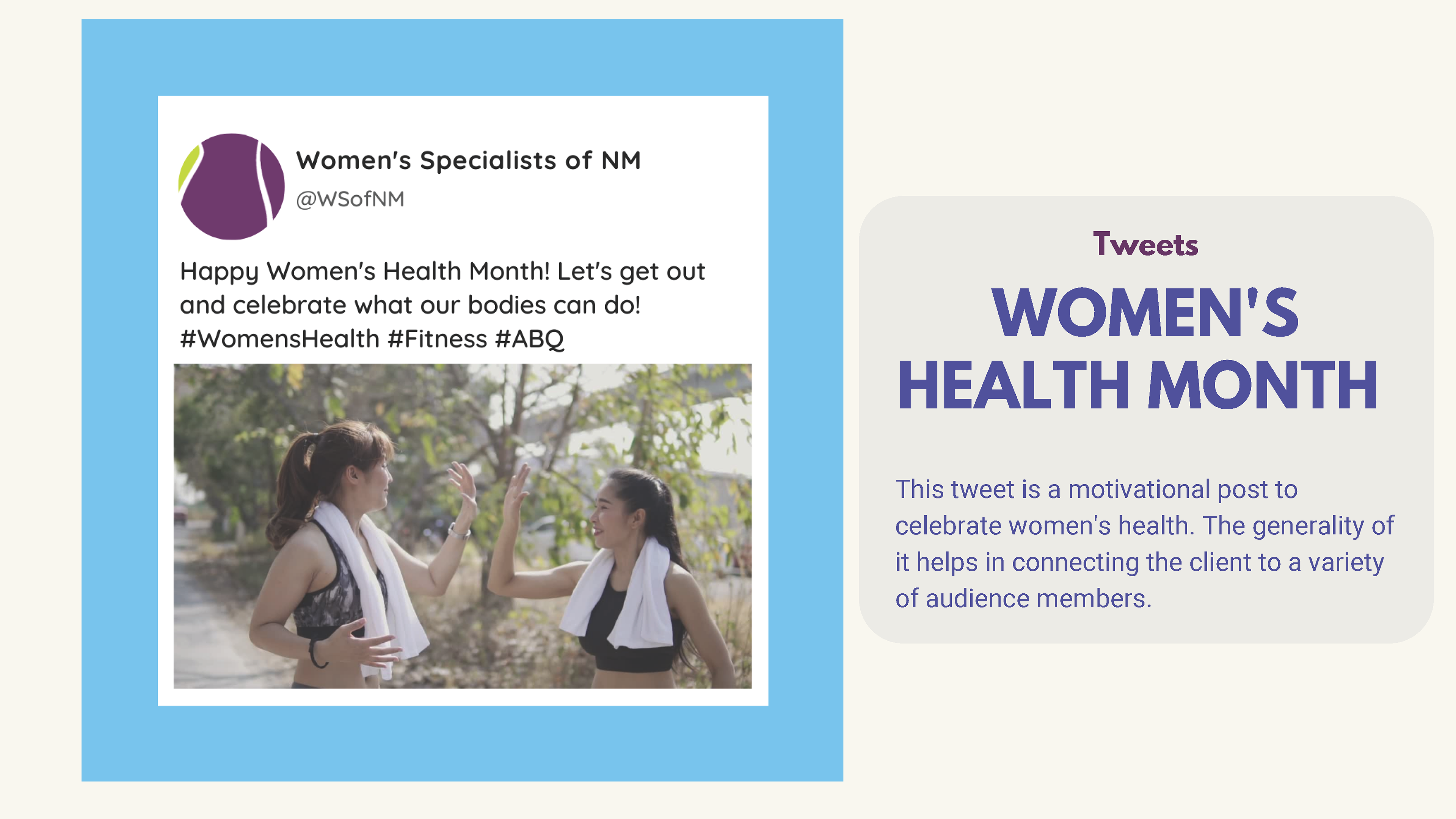 Women's Specialists of NM
@WSofNM

Happy Women's Health Month! Let's get out and celebrate what our bodies can do! #WomensHealth #Fitness #ABQ

Tweets

WOMEN'S HEALTH MONTH

This tweet is a motivational post to celebrate women's health. The generality of it helps in connecting the client to a variety of audience members.